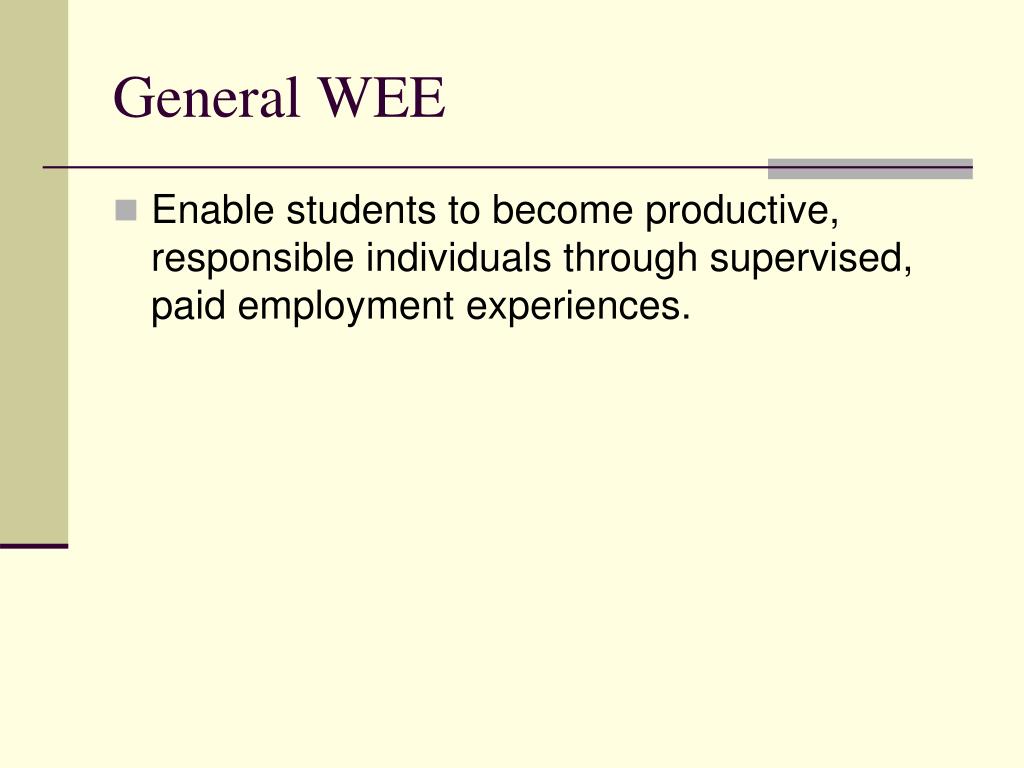 General WEE

Enable students to become productive, responsible individuals through supervised, paid employment experiences.